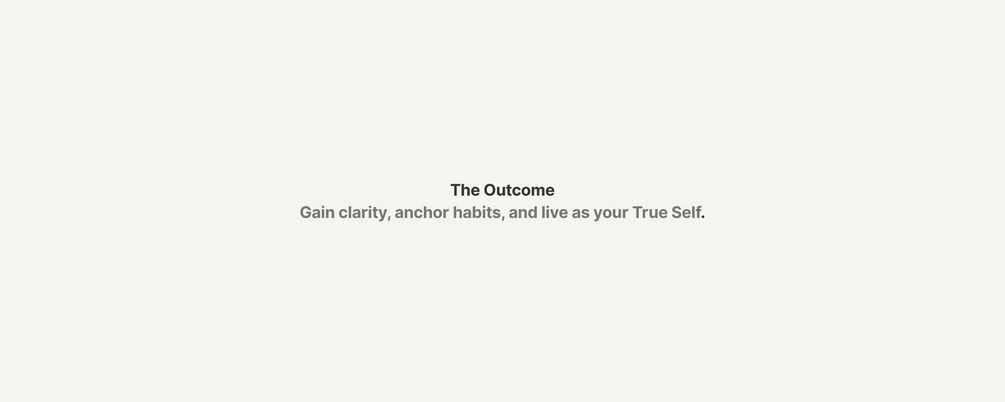 The Outcome
Gain clarity, anchor habits, and live as your True Self.